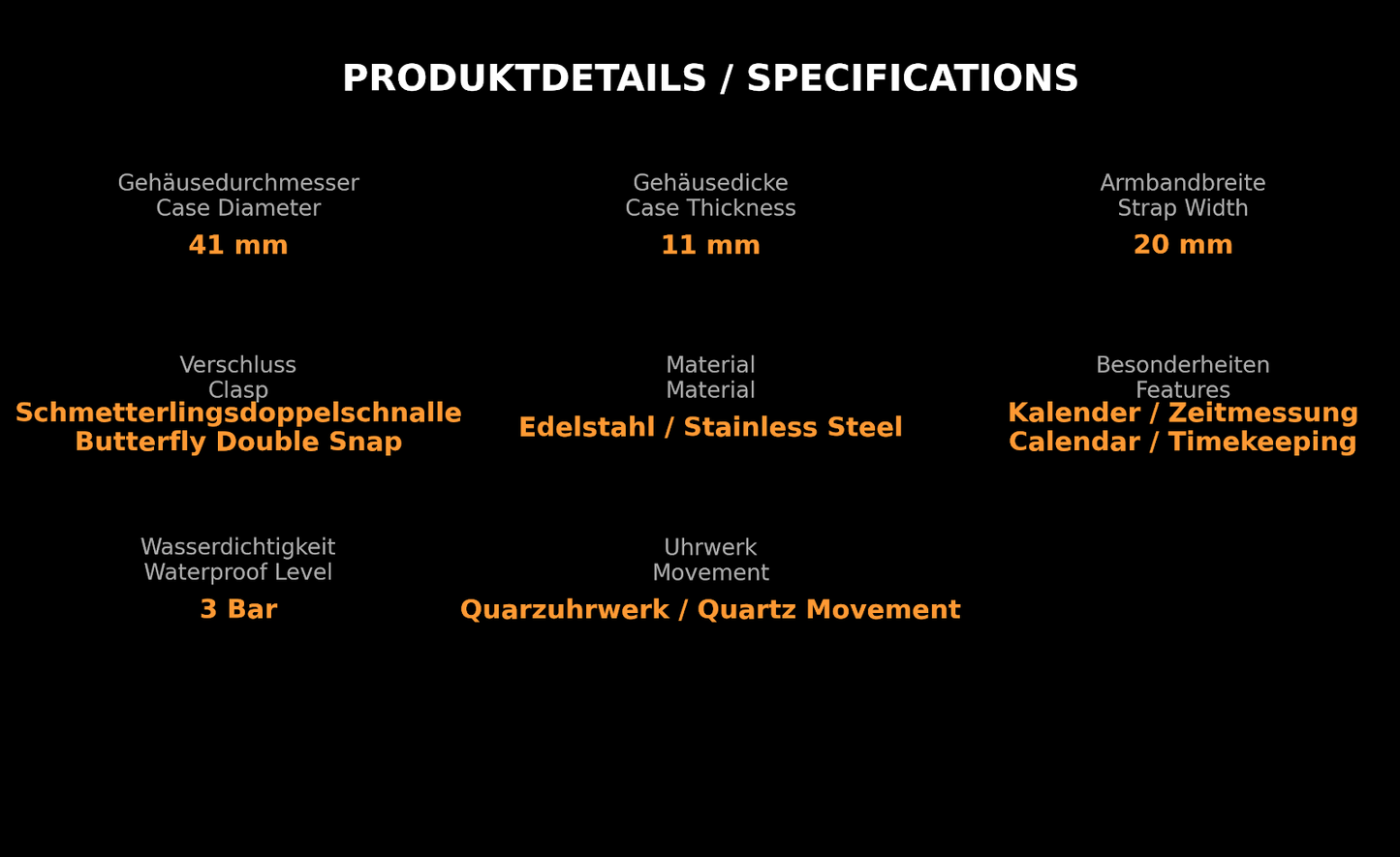 PRODUKTDETAILS / SPECIFICATIONS

Gehäusedurchmesser
Case Diameter
41 mm

Gehäusedicke
Case Thickness
11 mm

Armbandbreite
Strap Width
20 mm

Verschluss
Clasp
Schmetterlingsdoppelschnalle
Butterfly Double Snap

Material
Material
Edelstahl / Stainless Steel

Besonderheiten
Features
Kalender / Zeitmessung
Calendar / Timekeeping

Wasserdichtigkeit
Waterproof Level
3 Bar

Uhrwerk
Movement
Quarzuhrwerk / Quartz Movement